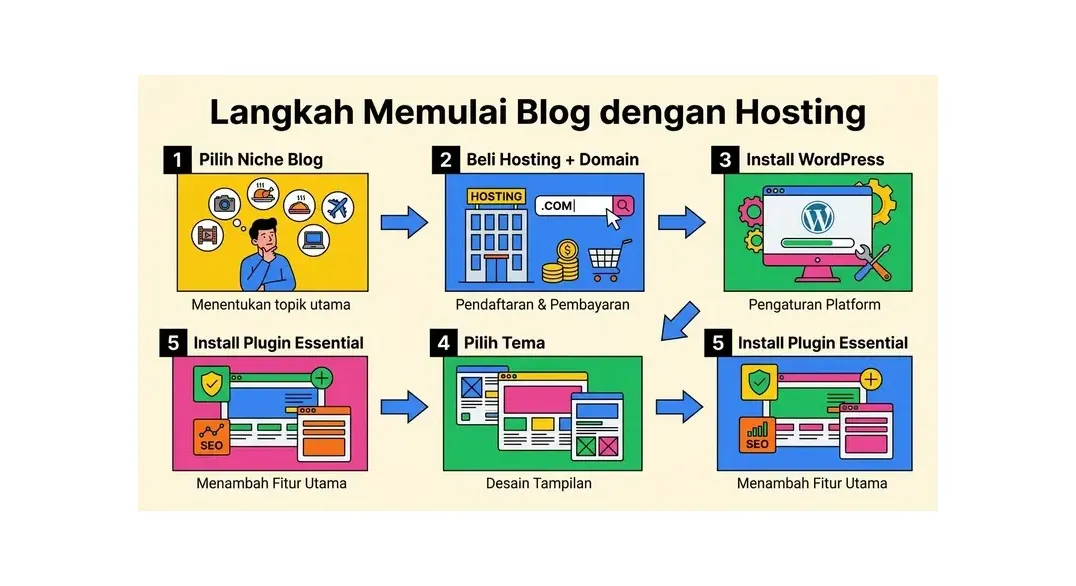 Langkah Memulai Blog dengan Hosting

1 Pilih Niche Blog

Menentukan topik utama

2 Beli Hosting + Domain

HOSTING

.COM

Pendaftaran & Pembayaran

3 Install WordPress

Pengaturan Platform

5 Install Plugin Essential

SEO

Menambah Fitur Utama

4 Pilih Tema

Desain Tampilan

5 Install Plugin Essential

SEO

Menambah Fitur Utama